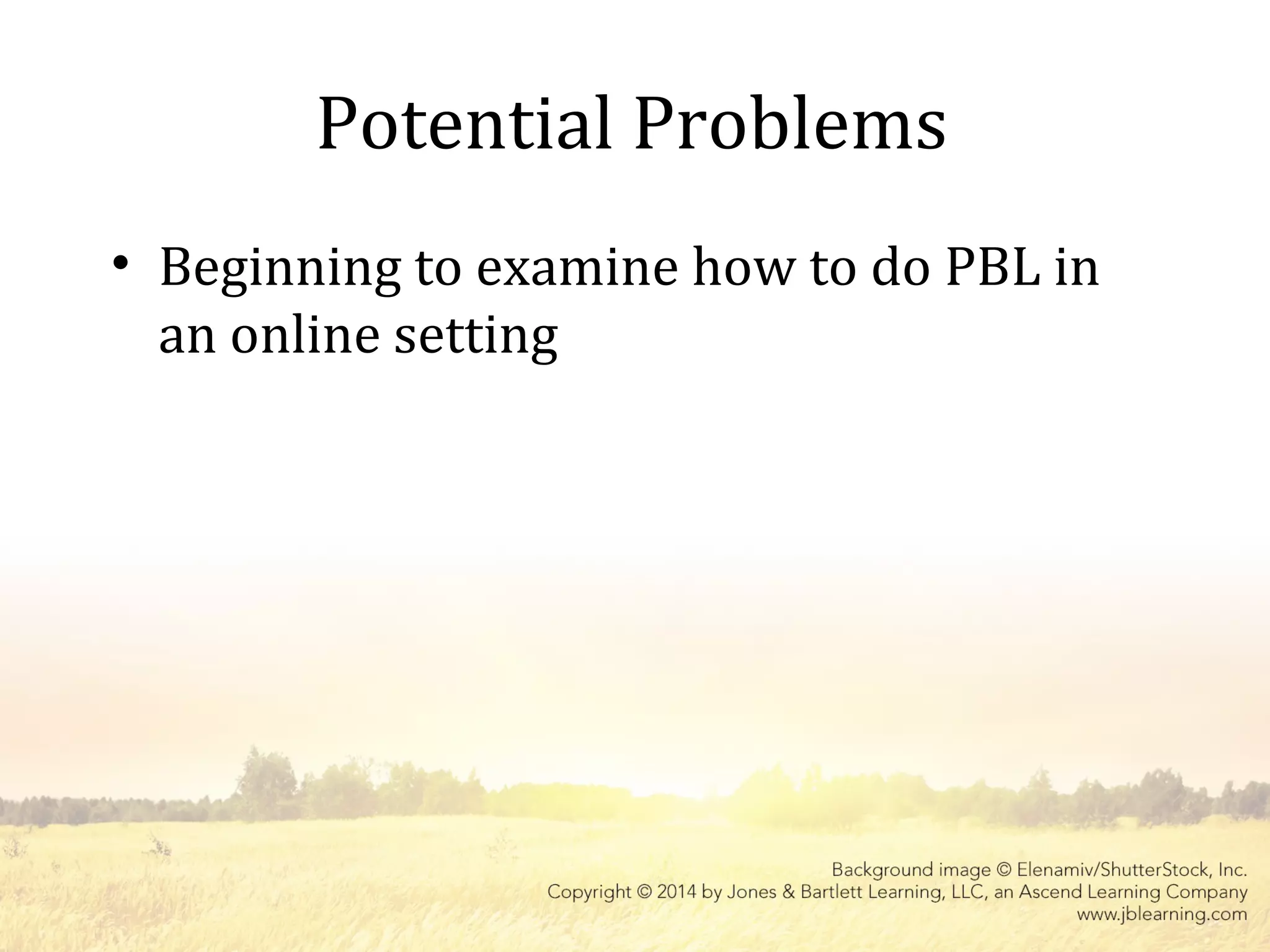 Potential Problems

• Beginning to examine how to do PBL in an online setting

Background image © Elenamiv/ShutterStock, Inc.
Copyright © 2014 by Jones & Bartlett Learning, LLC, an Ascend Learning Company
www.jblearning.com